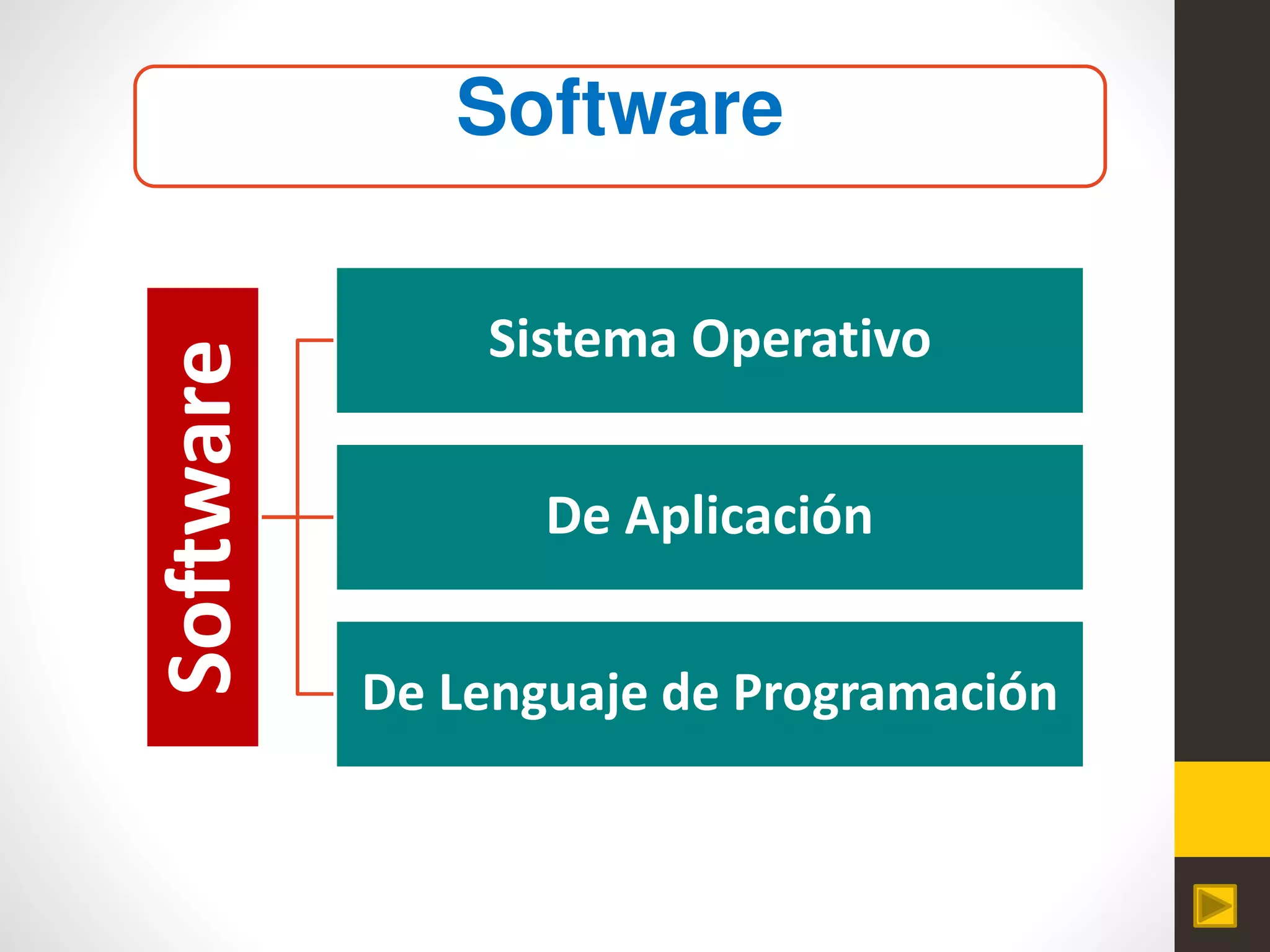 Software

Software

Sistema Operativo

De Aplicación

De Lenguaje de Programación